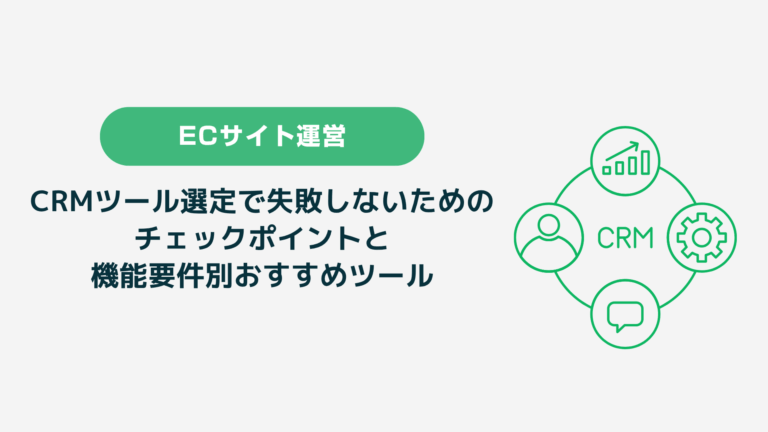 ECサイト運営

CRMツール選定で失敗しないためのチェックポイントと機能要件別おすすめツール

CRM